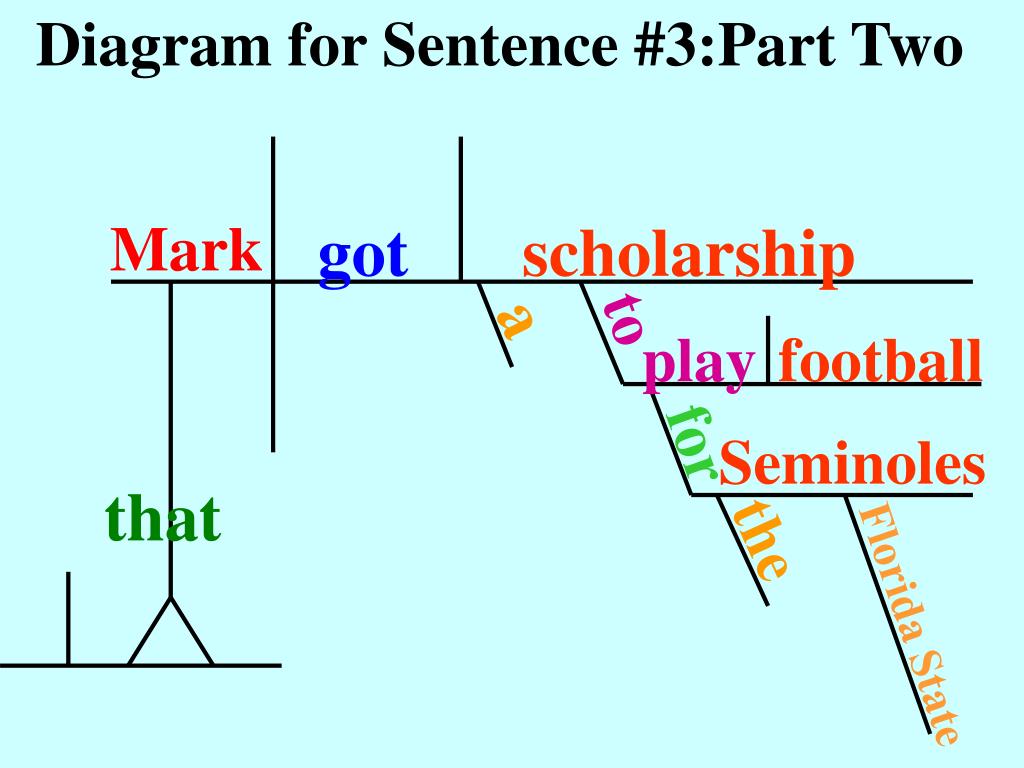 Diagram for Sentence #3:Part Two

Mark got scholarship

a

to

play football

for

Seminoles

the

Florida State

that